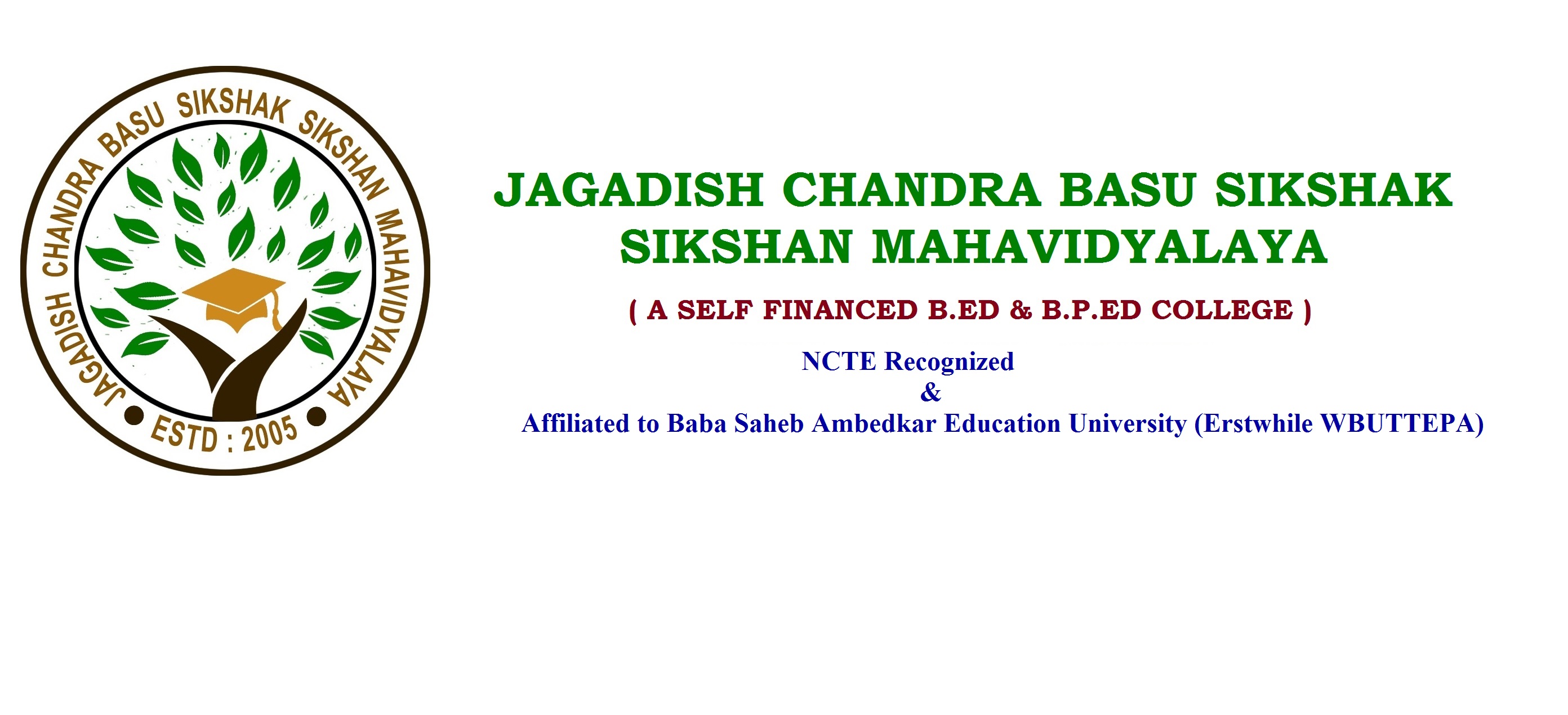 JAGADISH CHANDRA BASU SIKSHAK SIKSHAN MAHAVIDYALAYA

ESTD : 2005

JAGADISH CHANDRA BASU SIKSHAK SIKSHAN MAHAVIDYALAYA

( A SELF FINANCED B.ED & B.P.ED COLLEGE )

NCTE Recognized
&
Affiliated to Baba Saheb Ambedkar Education University (Erstwhile WBUTTEPA)